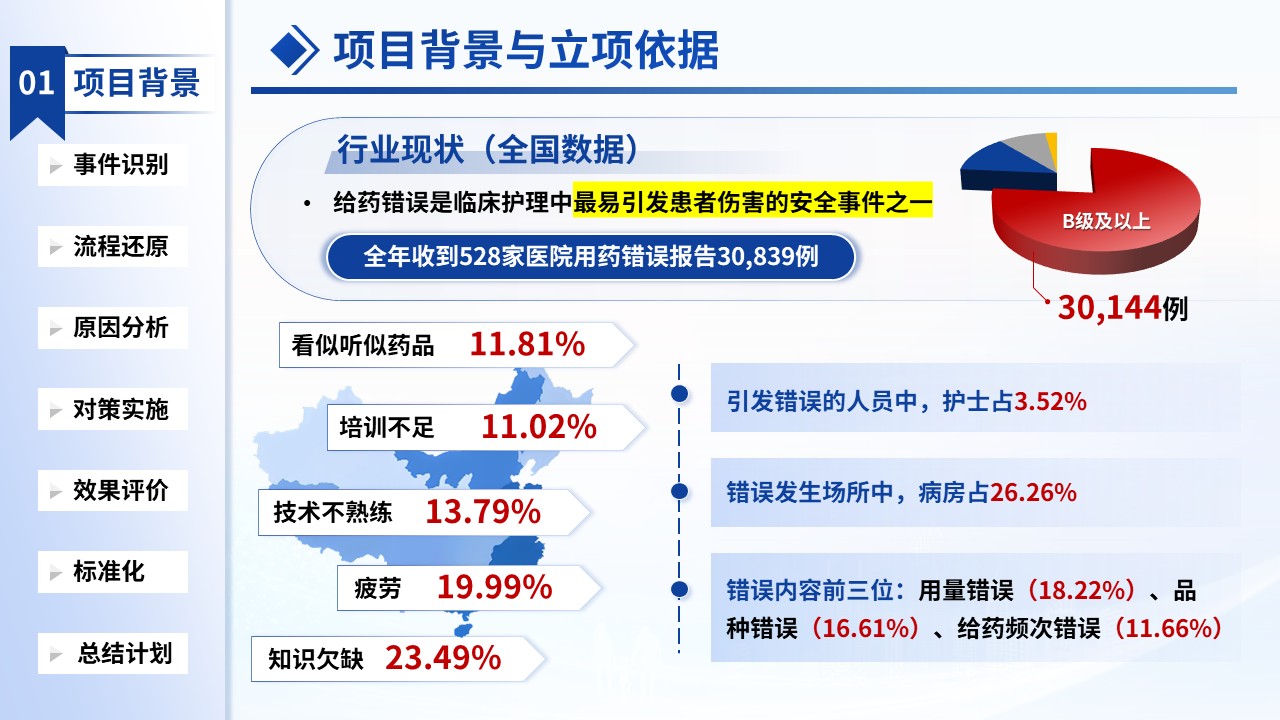 01 项目背景

事件识别

流程还原

原因分析

对策实施

效果评价

标准化

总结计划

项目背景与立项依据

行业现状（全国数据）

• 给药错误是临床护理中最易引发患者伤害的安全事件之一

全年收到528家医院用药错误报告30,839例

B级及以上

30,144例

看似听似药品 11.81%

培训不足 11.02%

技术不熟练 13.79%

疲劳 19.99%

知识欠缺 23.49%

引发错误的人员中，护士占3.52%

错误发生场所中，病房占26.26%

错误内容前三位：用量错误（18.22%）、品种错误（16.61%）、给药频次错误（11.66%）